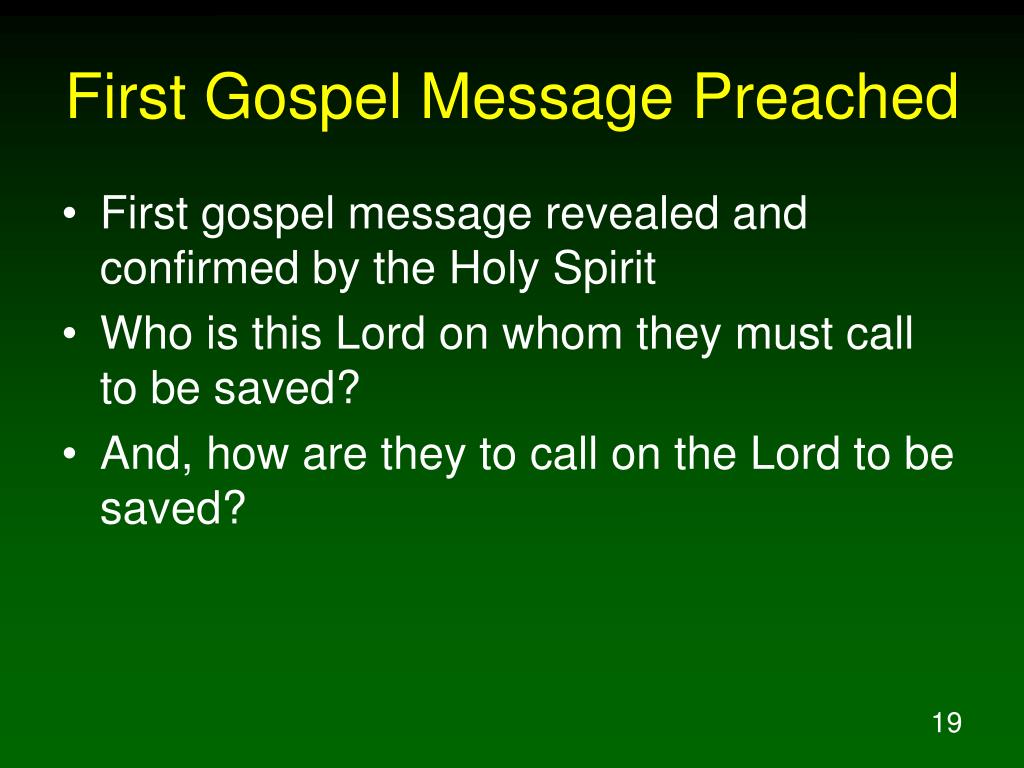 First Gospel Message Preached

• First gospel message revealed and confirmed by the Holy Spirit
• Who is this Lord on whom they must call to be saved?
• And, how are they to call on the Lord to be saved?

19